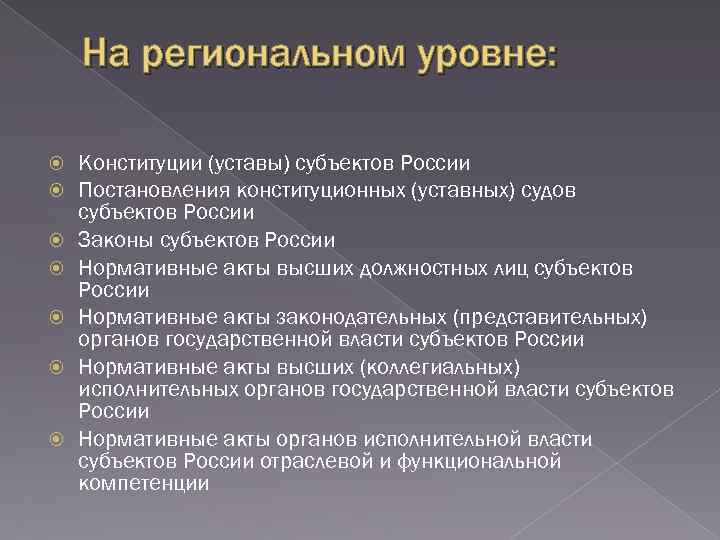 На региональном уровне:

Конституции (уставы) субъектов России

Постановления конституционных (уставных) судов субъектов России

Законы субъектов России

Нормативные акты высших должностных лиц субъектов России

Нормативные акты законодательных (представительных) органов государственной власти субъектов России

Нормативные акты высших (коллегиальных) исполнительных органов государственной власти субъектов России

Нормативные акты органов исполнительной власти субъектов России отраслевой и функциональной компетенции